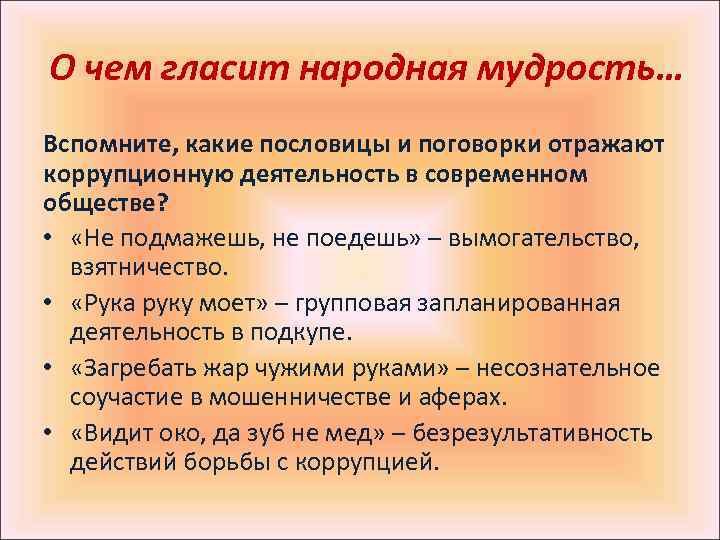 О чем гласит народная мудрость…

Вспомните, какие пословицы и поговорки отражают коррупционную деятельность в современном обществе?

• «Не подмажешь, не поедешь» – вымогательство, взятничество.
• «Рука руку моет» – групповая запланированная деятельность в подкупе.
• «Загребать жар чужими руками» – несознательное соучастие в мошенничестве и аферах.
• «Видит око, да зуб не мед» – безрезультативность действий борьбы с коррупцией.